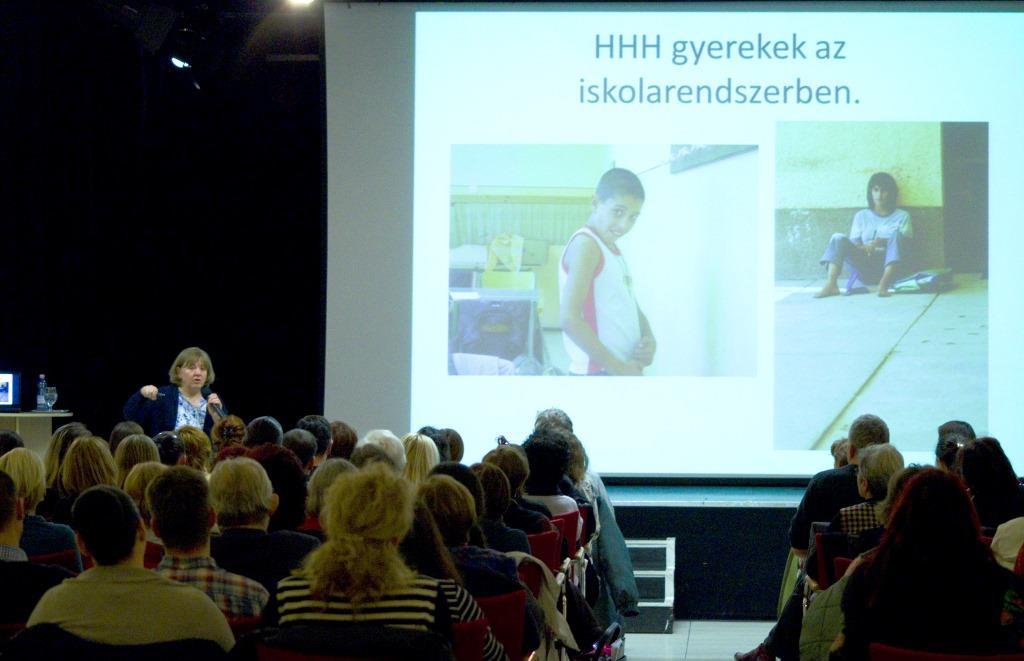 HHH gyerekek az iskolarendszerben.